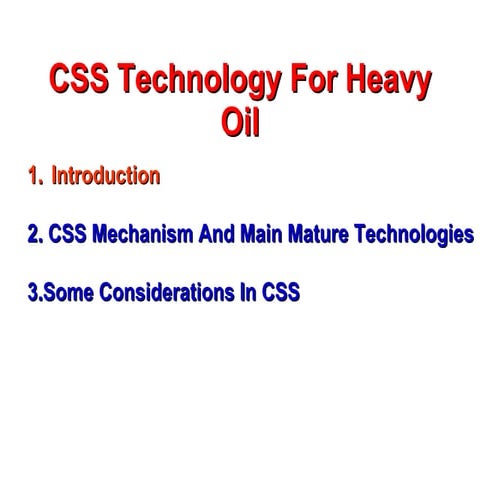 CSS Technology For Heavy Oil

1. Introduction

2. CSS Mechanism And Main Mature Technologies

3.Some Considerations In CSS